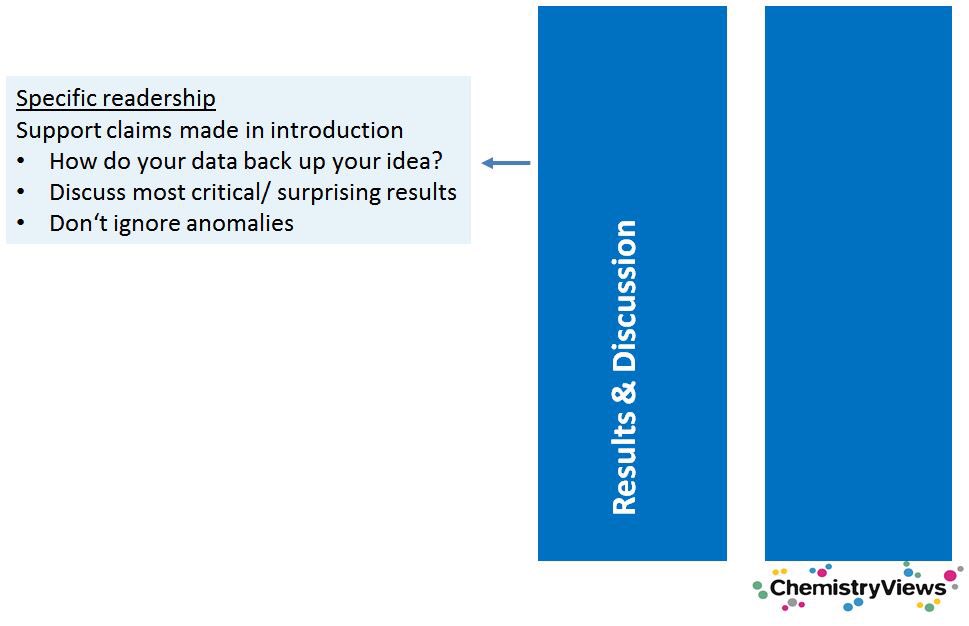 Specific readership
Support claims made in introduction
• How do your data back up your idea?
• Discuss most critical/ surprising results
• Don‘t ignore anomalies

Results & Discussion

ChemistryViews